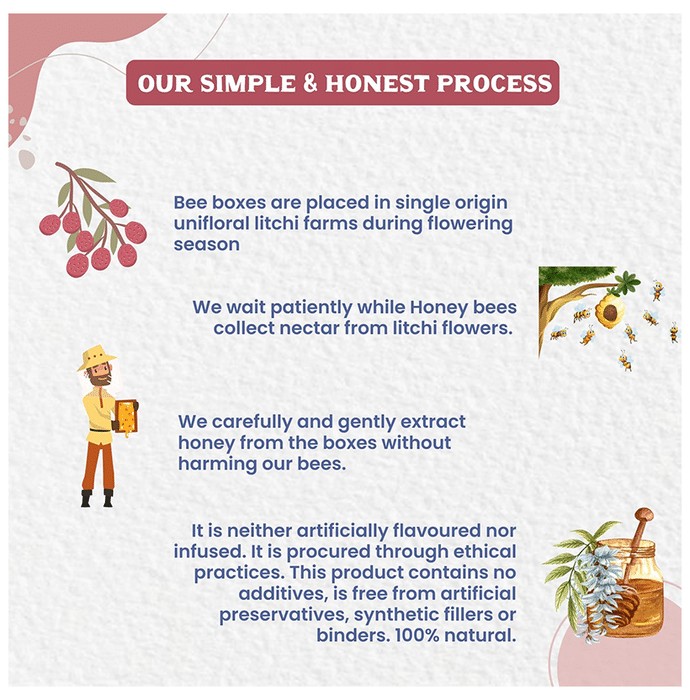 OUR SIMPLE & HONEST PROCESS

Bee boxes are placed in single origin unifloral litchi farms during flowering season

We wait patiently while Honey bees collect nectar from litchi flowers.

We carefully and gently extract honey from the boxes without harming our bees.

It is neither artificially flavoured nor infused. It is procured through ethical practices. This product contains no additives, is free from artificial preservatives, synthetic fillers or binders. 100% natural.